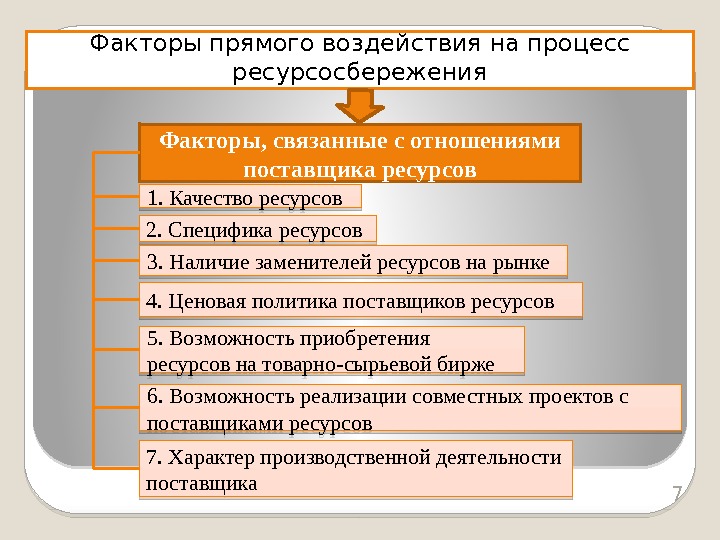 Факторы прямого воздействия на процесс ресурсосбережения

Факторы, связанные с отношениями поставщика ресурсов

1. Качество ресурсов

2. Специфика ресурсов

3. Наличие заменителей ресурсов на рынке

4. Ценовая политика поставщиков ресурсов

5. Возможность приобретения ресурсов на товарно-сырьевой бирже

6. Возможность реализации совместных проектов с поставщиками ресурсов

7. Характер производственной деятельности поставщика

7